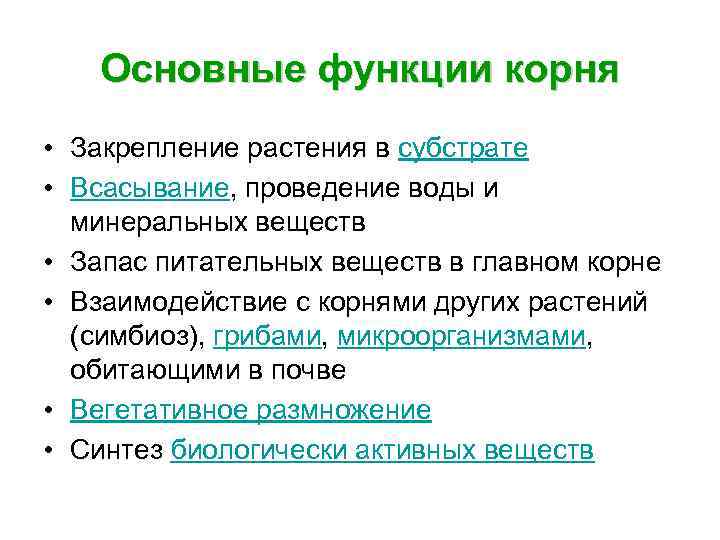 Основные функции корня

• Закрепление растения в субстрате
• Всасывание, проведение воды и минеральных веществ
• Запас питательных веществ в главном корне
• Взаимодействие с корнями других растений (симбиоз), грибами, микроорганизмами, обитающими в почве
• Вегетативное размножение
• Синтез биологически активных веществ